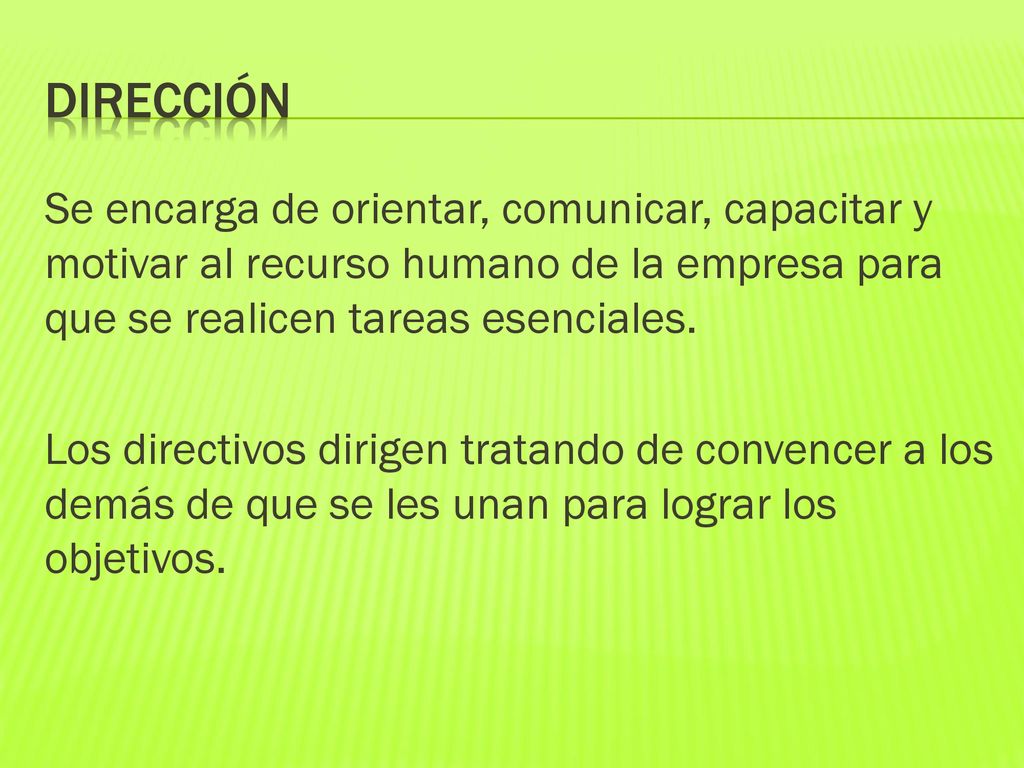 DIRECCIÓN

Se encarga de orientar, comunicar, capacitar y motivar al recurso humano de la empresa para que se realicen tareas esenciales.

Los directivos dirigen tratando de convencer a los demás de que se les unan para lograr los objetivos.